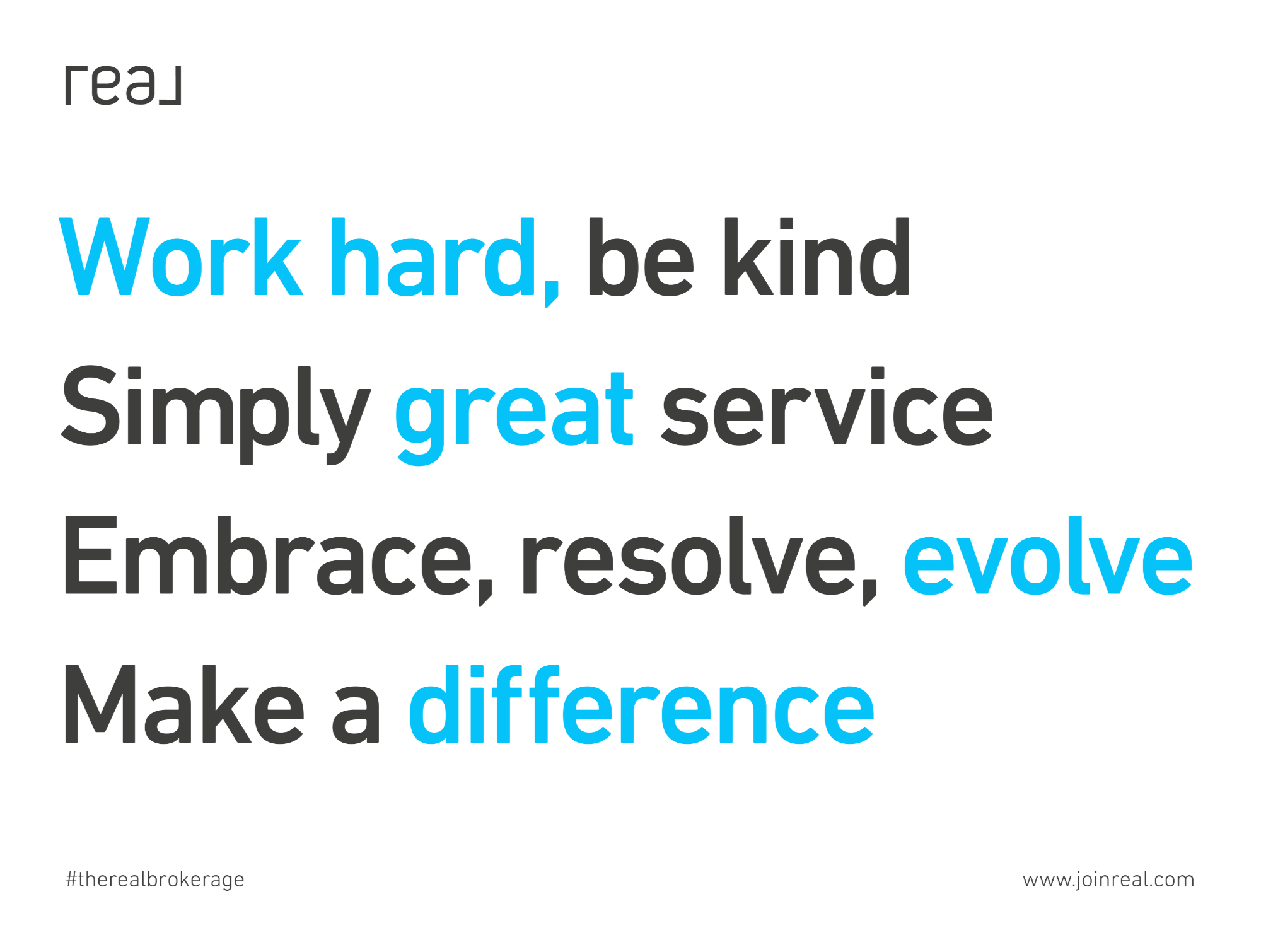 real

Work hard, be kind
Simply great service
Embrace, resolve, evolve
Make a difference

#therealbrokerage

www.joinreal.com